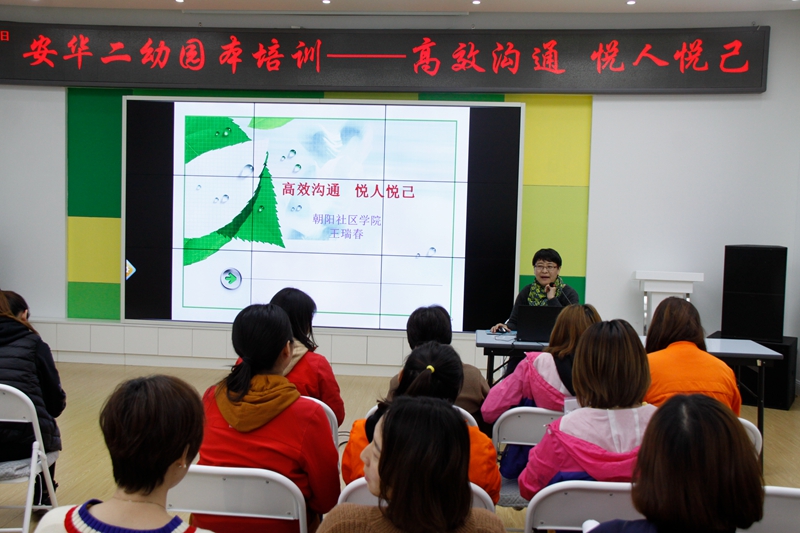 日 安华二幼园本培训——高效沟通 悦人悦己

高效沟通 悦人悦己

朝阳社区学院
王瑞春